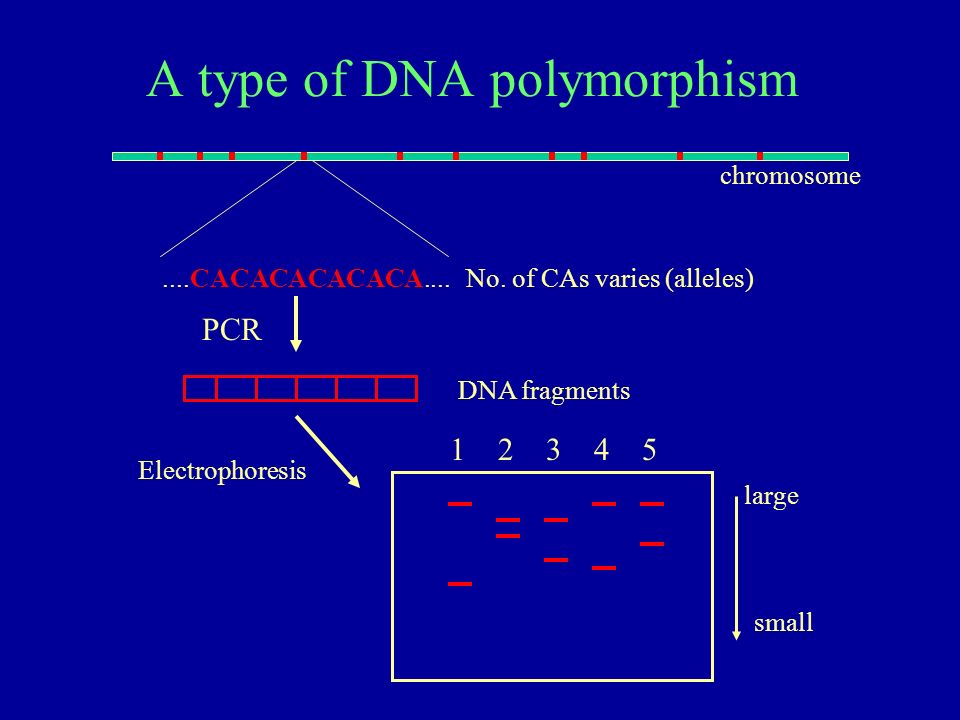 A type of DNA polymorphism

chromosome

....CACACACACACA.... No. of CAs varies (alleles)

PCR

DNA fragments

Electrophoresis

1 2 3 4 5

large

small